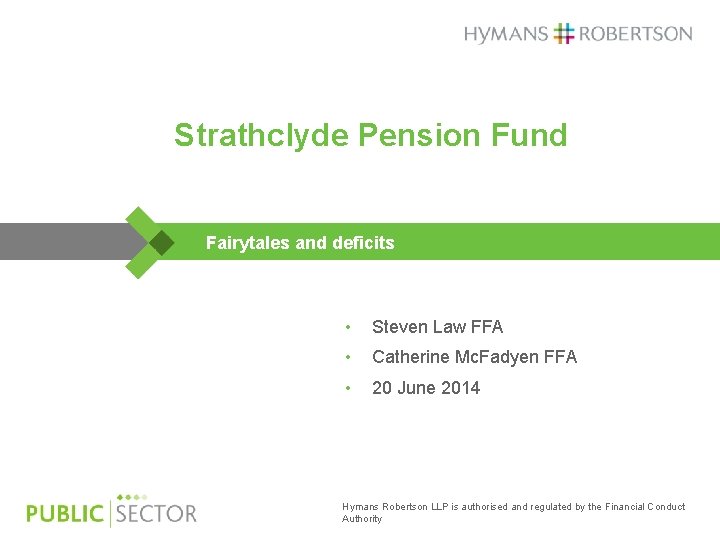 HYMANS ROBERTSON

Strathclyde Pension Fund

Fairytales and deficits

• Steven Law FFA
• Catherine McFadyen FFA
• 20 June 2014

PUBLIC SECTOR

Hymans Robertson LLP is authorised and regulated by the Financial Conduct Authority